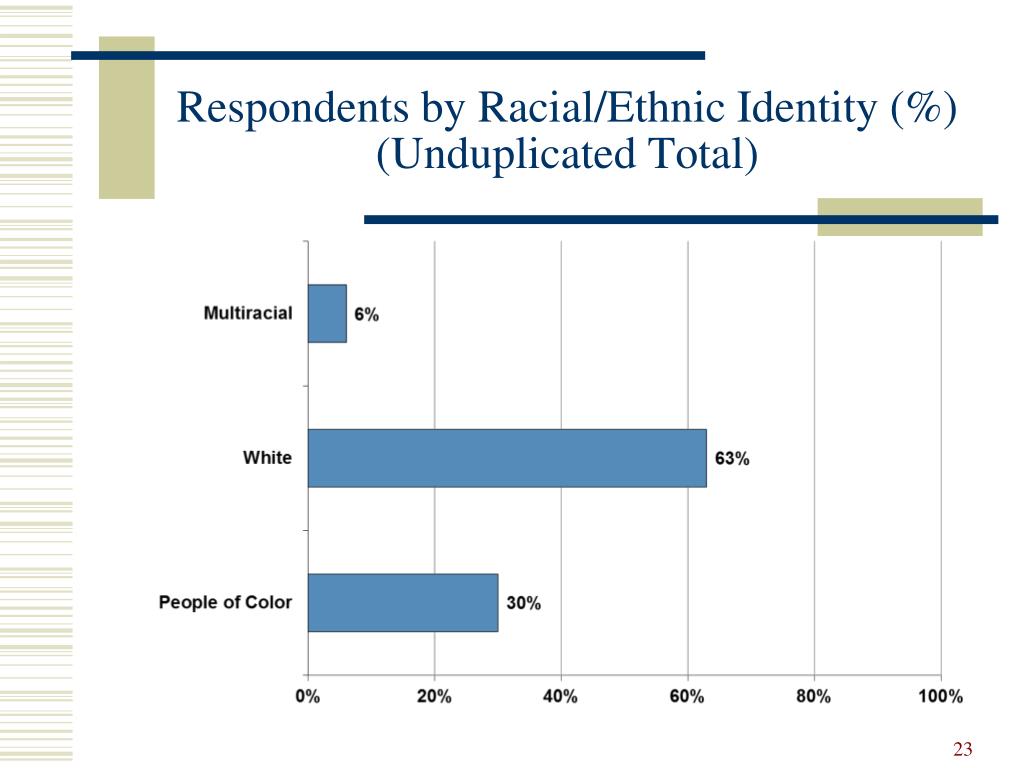 Respondents by Racial/Ethnic Identity (%) (Unduplicated Total)

Multiracial 6%

White 63%

People of Color 30%

0% 20% 40% 60% 80% 100%

23